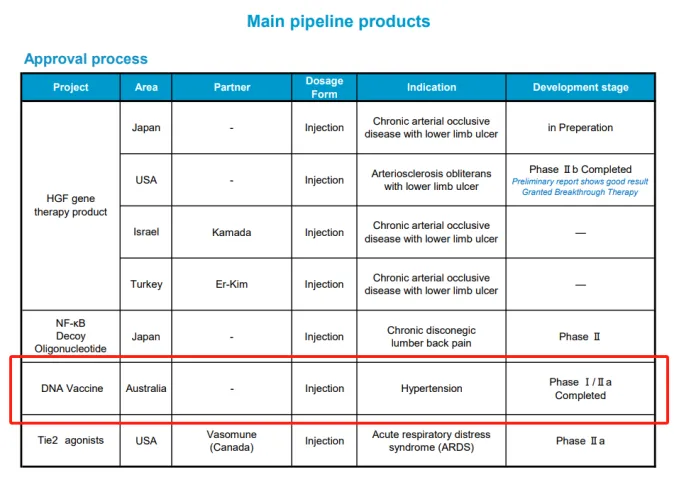 Main pipeline products

Approval process

| Project | Area | Partner | Dosage Form | Indication | Development stage |
|---|---|---|---|---|---|
| HGF gene therapy product | Japan | - | Injection | Chronic arterial occlusive disease with lower limb ulcer | in Preperation |
| | USA | - | Injection | Arteriosclerosis obliterans with lower limb ulcer | Phase Ⅱb Completed Preliminary report shows good result Granted Breakthrough Therapy |
| | Israel | Kamada | Injection | Chronic arterial occlusive disease with lower limb ulcer | — |
| | Turkey | Er-Kim | Injection | Chronic arterial occlusive disease with lower limb ulcer | — |
| NF-κB Decoy Oligonucleotide | Japan | - | Injection | Chronic disconegic lumber back pain | Phase Ⅱ |
| DNA Vaccine | Australia | - | Injection | Hypertension | Phase Ⅰ/Ⅱa Completed |
| Tie2 agonists | USA | Vasomune (Canada) | Injection | Acute respiratory distress syndrome (ARDS) | Phase Ⅱa |